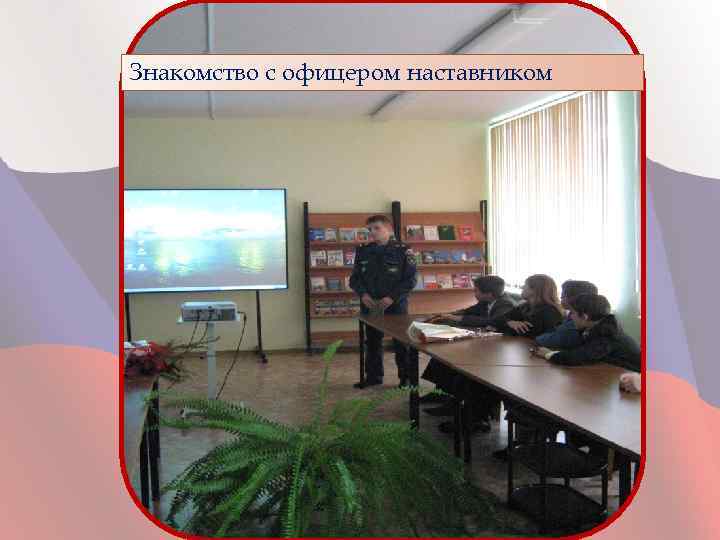 Знакомство с офицером наставником